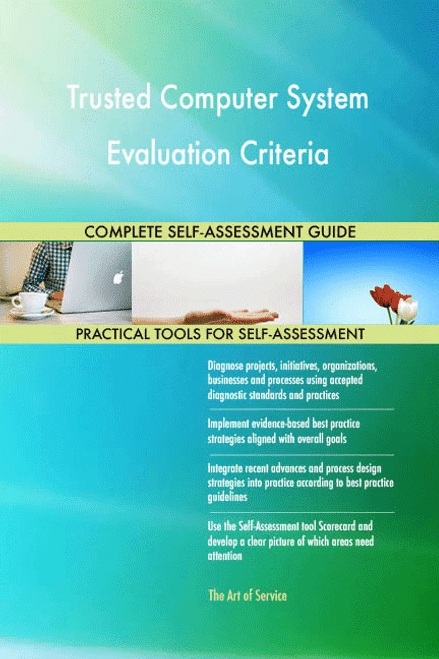 Trusted Computer System Evaluation Criteria

COMPLETE SELF-ASSESSMENT GUIDE

PRACTICAL TOOLS FOR SELF-ASSESSMENT

Diagnose projects, initiatives, organizations, businesses and processes using accepted diagnostic standards and practices

Implement evidence-based best practice strategies aligned with overall goals

Integrate recent advances and process design strategies into practice according to best practice guidelines

Use the Self-Assessment tool Scorecard and develop a clear picture of which areas need attention

The Art of Service